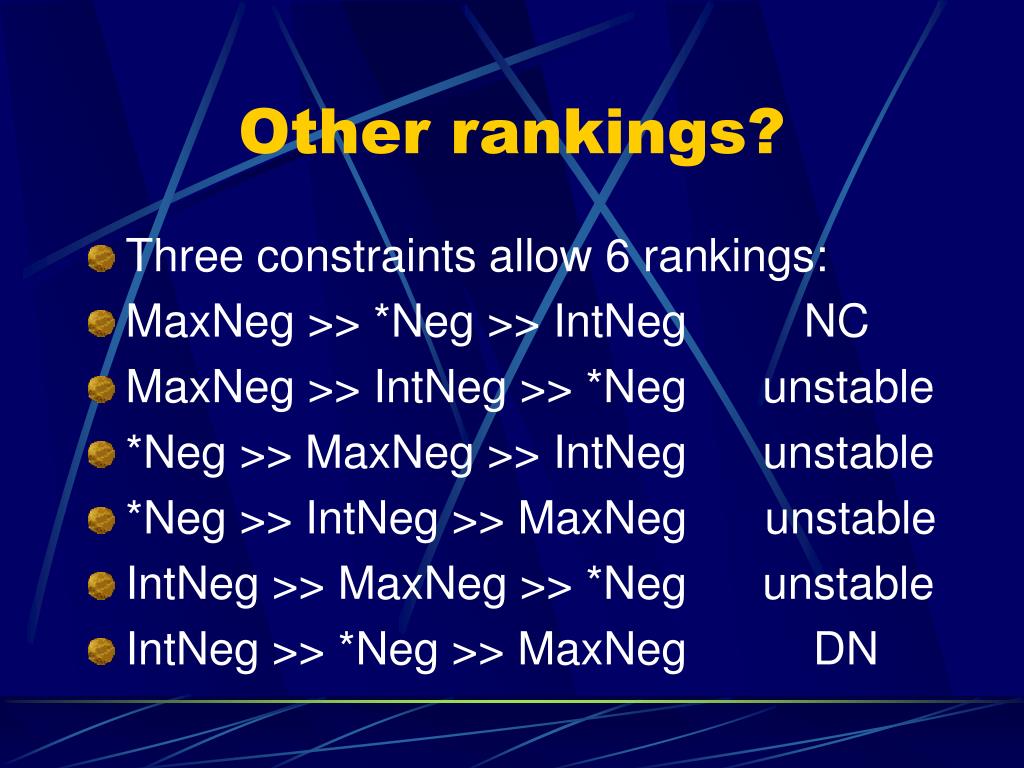 Other rankings?

Three constraints allow 6 rankings:
MaxNeg >> *Neg >> IntNeg NC
MaxNeg >> IntNeg >> *Neg unstable
*Neg >> MaxNeg >> IntNeg unstable
*Neg >> IntNeg >> MaxNeg unstable
IntNeg >> MaxNeg >> *Neg unstable
IntNeg >> *Neg >> MaxNeg DN